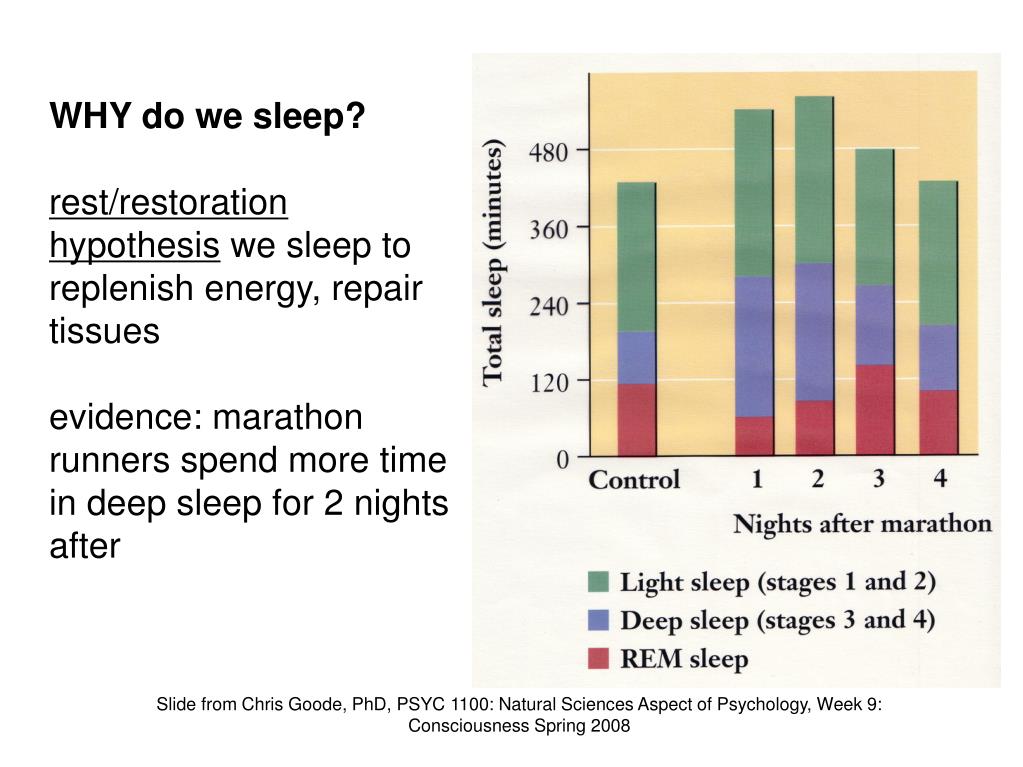 WHY do we sleep?

rest/restoration hypothesis we sleep to replenish energy, repair tissues

evidence: marathon runners spend more time in deep sleep for 2 nights after

Total sleep (minutes)

480
360
240
120
0

Control 1 2 3 4

Nights after marathon

Light sleep (stages 1 and 2)
Deep sleep (stages 3 and 4)
REM sleep

Slide from Chris Goode, PhD, PSYC 1100: Natural Sciences Aspect of Psychology, Week 9: Consciousness Spring 2008